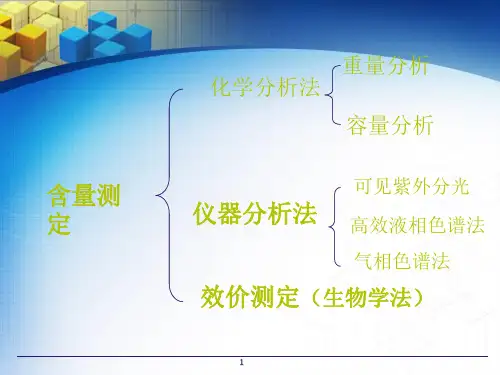 含量测定

化学分析法

重量分析

容量分析

仪器分析法

可见紫外分光

高效液相色谱法

气相色谱法

效价测定（生物学法）

1